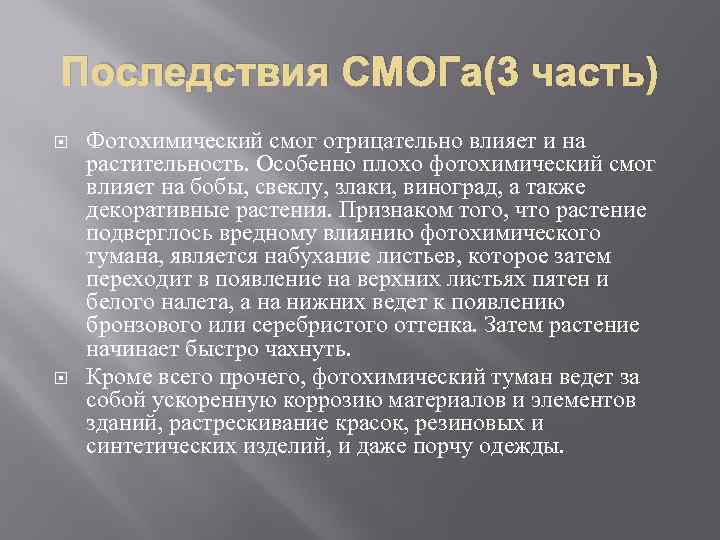 Последствия СМОГа(3 часть)

Фотохимический смог отрицательно влияет и на растительность. Особенно плохо фотохимический смог влияет на бобы, свеклу, злаки, виноград, а также декоративные растения. Признаком того, что растение подверглось вредному влиянию фотохимического тумана, является набухание листьев, которое затем переходит в появление на верхних листьях пятен и белого налета, а на нижних ведет к появлению бронзового или серебристого оттенка. Затем растение начинает быстро чахнуть.

Кроме всего прочего, фотохимический туман ведет за собой ускоренную коррозию материалов и элементов зданий, растрескивание красок, резиновых и синтетических изделий, и даже порчу одежды.